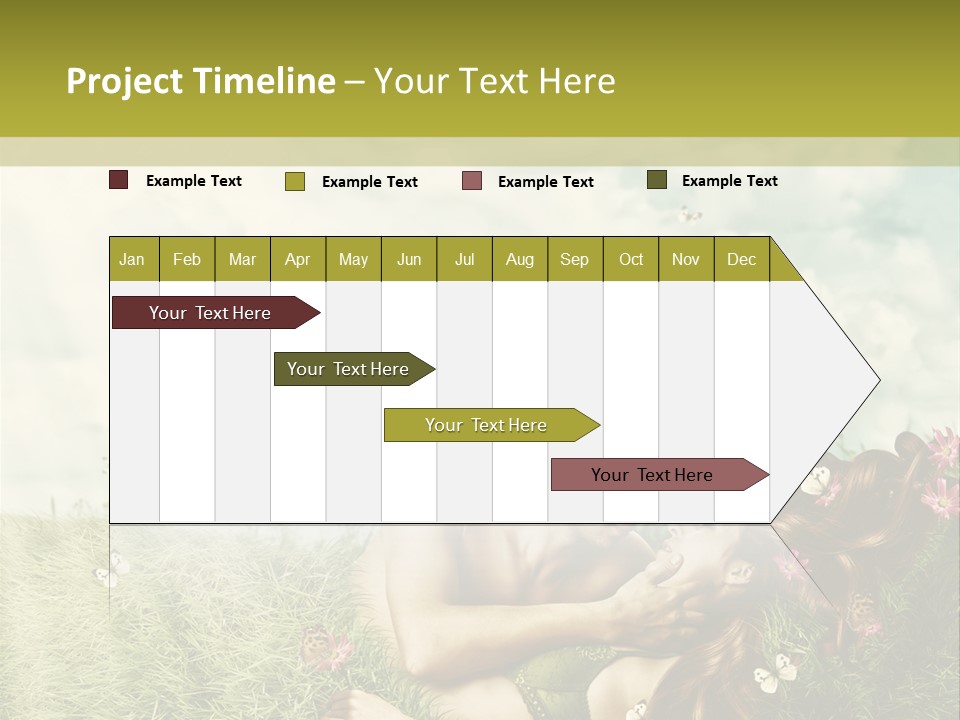 Project Timeline – Your Text Here

Example Text
Example Text
Example Text
Example Text

| Jan | Feb | Mar | Apr | May | Jun | Jul | Aug | Sep | Oct | Nov | Dec |
|---|---|---|---|---|---|---|---|---|---|---|---|

Your Text Here

Your Text Here

Your Text Here

Your Text Here